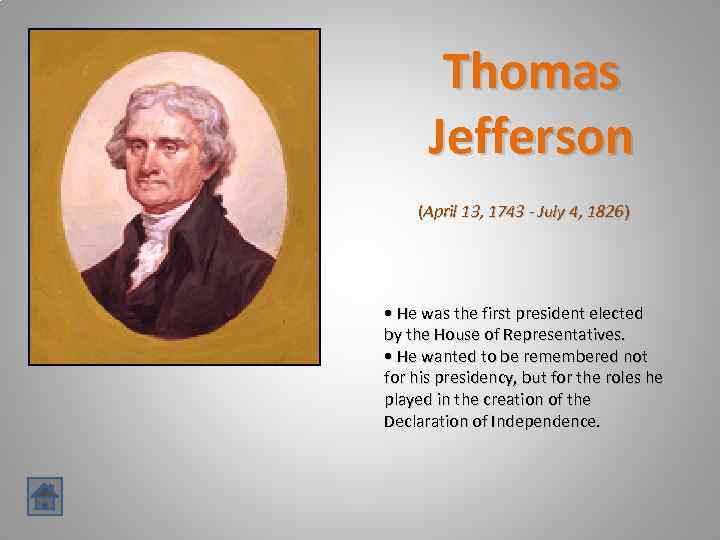 Thomas Jefferson

(April 13, 1743 - July 4, 1826)

• He was the first president elected by the House of Representatives.
• He wanted to be remembered not for his presidency, but for the roles he played in the creation of the Declaration of Independence.